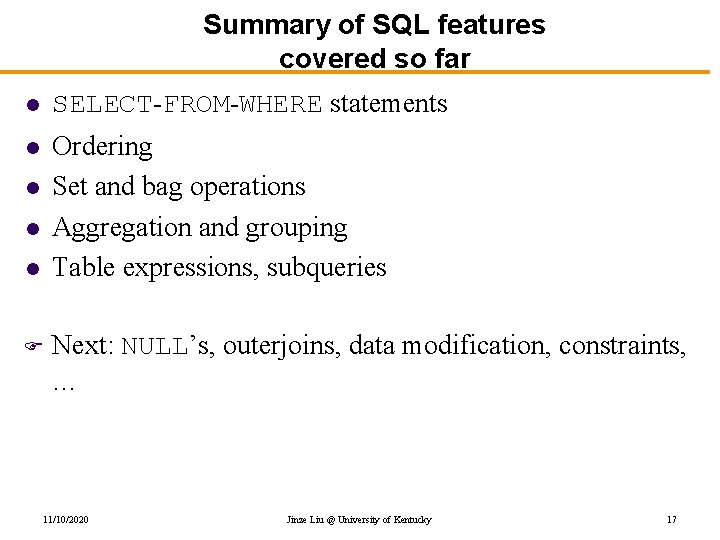 Summary of SQL features covered so far

- SELECT-FROM-WHERE statements
- Ordering
- Set and bag operations
- Aggregation and grouping
- Table expressions, subqueries

☞ Next: NULL's, outerjoins, data modification, constraints, …

11/10/2020

Jinze Liu @ University of Kentucky

17